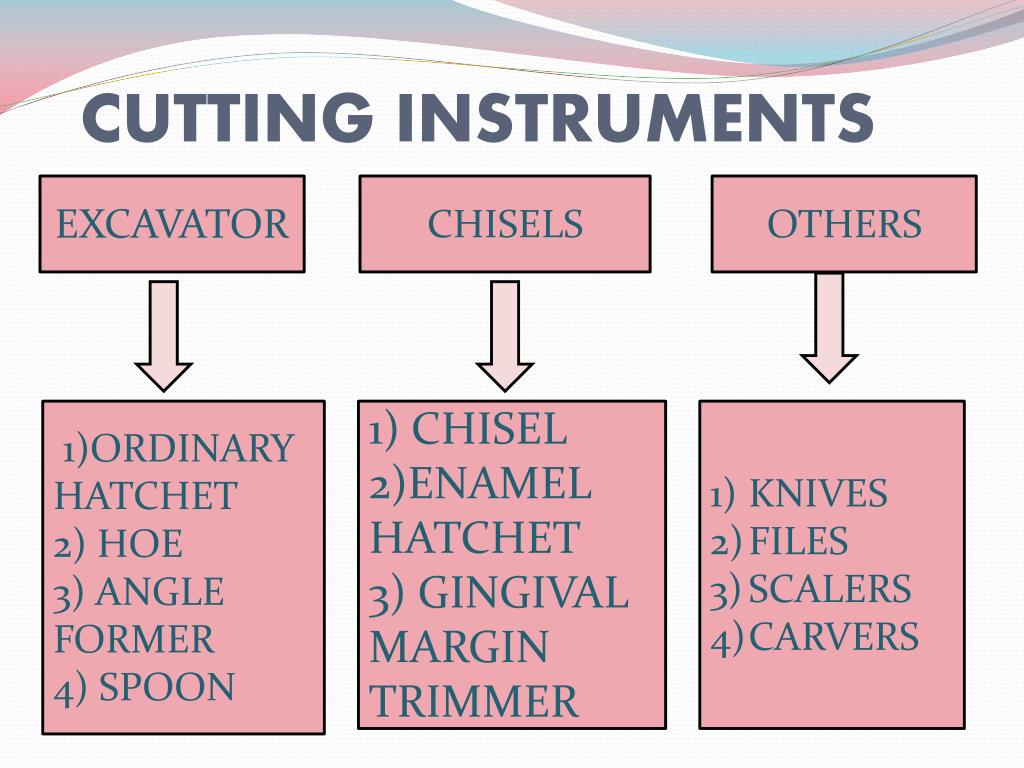 CUTTING INSTRUMENTS

EXCAVATOR

CHISELS

OTHERS

1)ORDINARY HATCHET
2) HOE
3) ANGLE FORMER
4) SPOON

1) CHISEL
2)ENAMEL HATCHET
3) GINGIVAL MARGIN TRIMMER

1) KNIVES
2) FILES
3) SCALERS
4) CARVERS